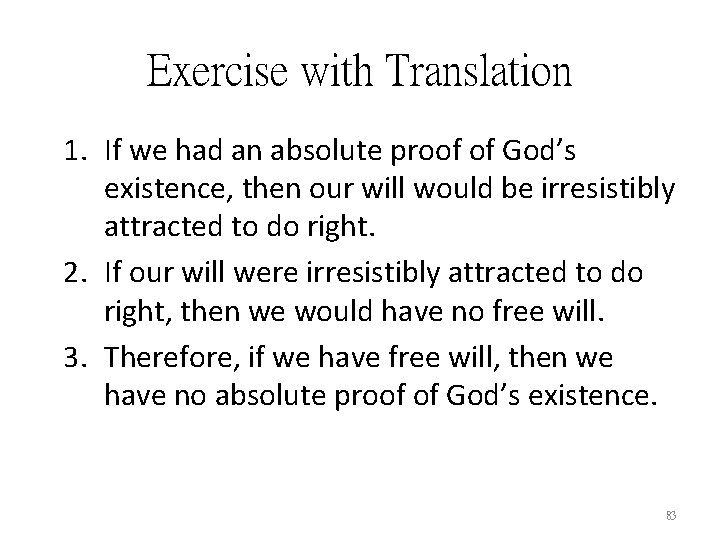 Exercise with Translation

1. If we had an absolute proof of God’s existence, then our will would be irresistibly attracted to do right.
2. If our will were irresistibly attracted to do right, then we would have no free will.
3. Therefore, if we have free will, then we have no absolute proof of God’s existence.

83